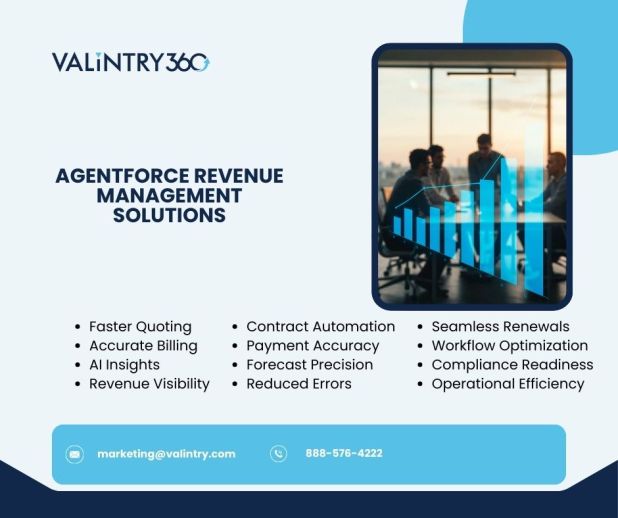 VALiNTRY360

AGENTFORCE REVENUE MANAGEMENT SOLUTIONS

- Faster Quoting
- Accurate Billing
- AI Insights
- Revenue Visibility

- Contract Automation
- Payment Accuracy
- Forecast Precision
- Reduced Errors

- Seamless Renewals
- Workflow Optimization
- Compliance Readiness
- Operational Efficiency

marketing@valintry.com

888-576-4222